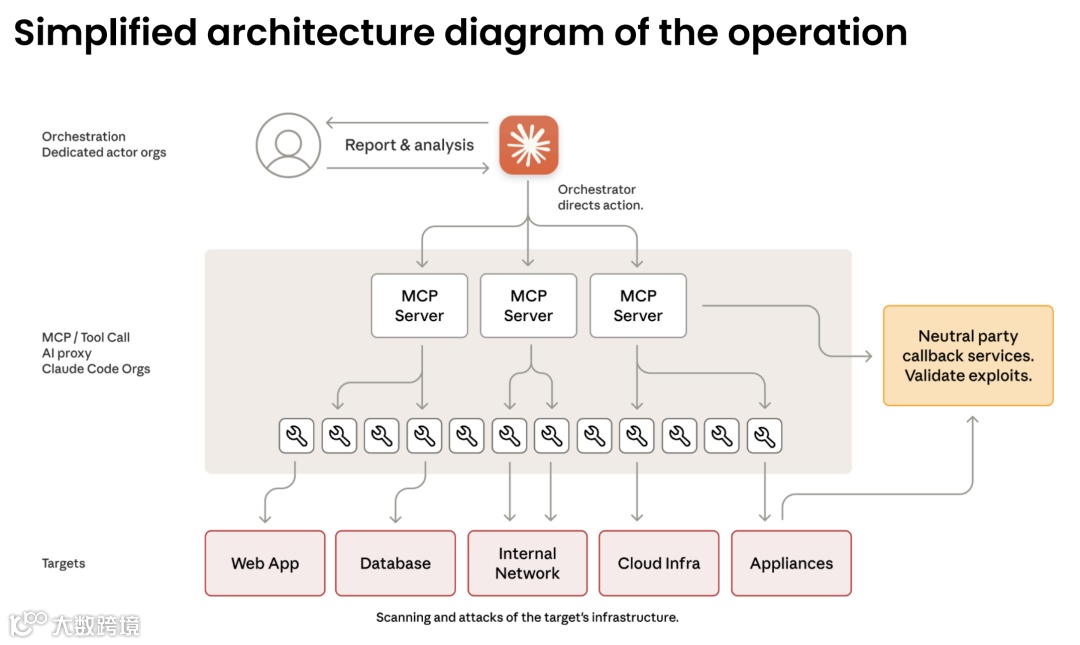 Simplified architecture diagram of the operation

Orchestration
Dedicated actor orgs

Report & analysis

Orchestrator directs action.

MCP / Tool Call
AI proxy
Claude Code Orgs

MCP Server

MCP Server

MCP Server

Neutral party callback services. Validate exploits.

Targets

Web App

Database

Internal Network

Cloud Infra

Appliances

Scanning and attacks of the target's infrastructure.

大数跨境